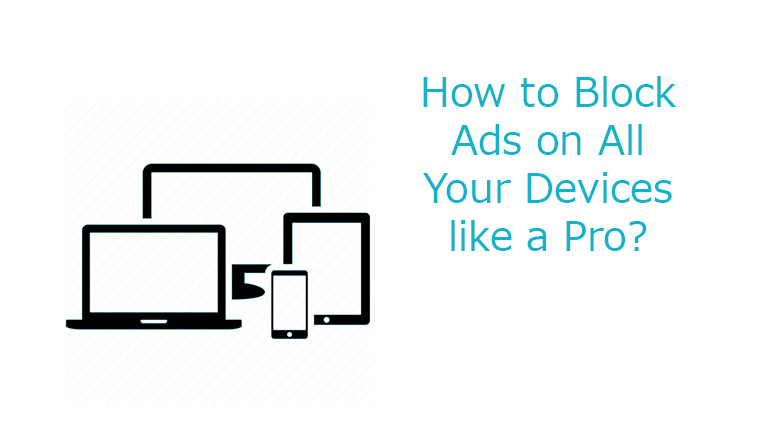 How to Block Ads on All Your Devices like a Pro?